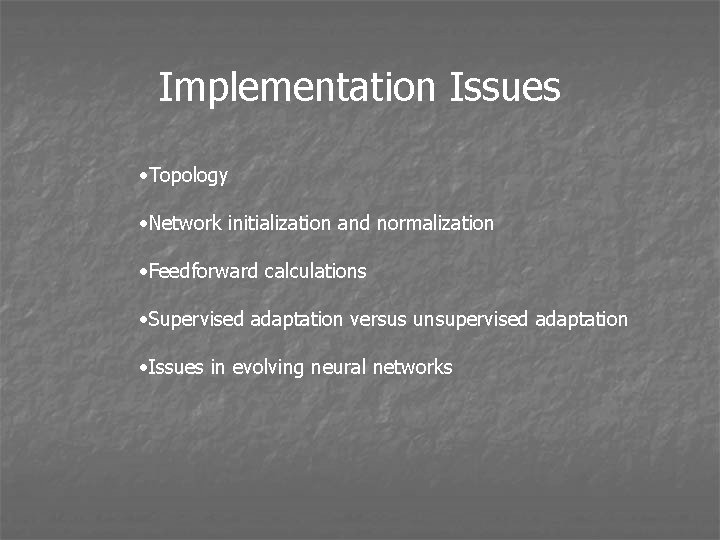 Implementation Issues

•Topology

•Network initialization and normalization

•Feedforward calculations

•Supervised adaptation versus unsupervised adaptation

•Issues in evolving neural networks